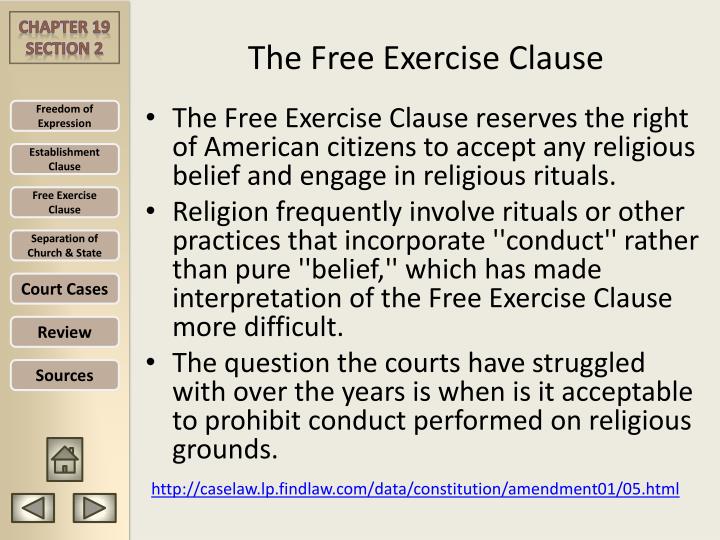 CHAPTER 19
SECTION 2

Freedom of Expression

Establishment Clause

Free Exercise Clause

Separation of Church & State

Court Cases

Review

Sources

The Free Exercise Clause

• The Free Exercise Clause reserves the right of American citizens to accept any religious belief and engage in religious rituals.
• Religion frequently involve rituals or other practices that incorporate ''conduct'' rather than pure ''belief,'' which has made interpretation of the Free Exercise Clause more difficult.
• The question the courts have struggled with over the years is when is it acceptable to prohibit conduct performed on religious grounds.

http://caselaw.lp.findlaw.com/data/constitution/amendment01/05.html